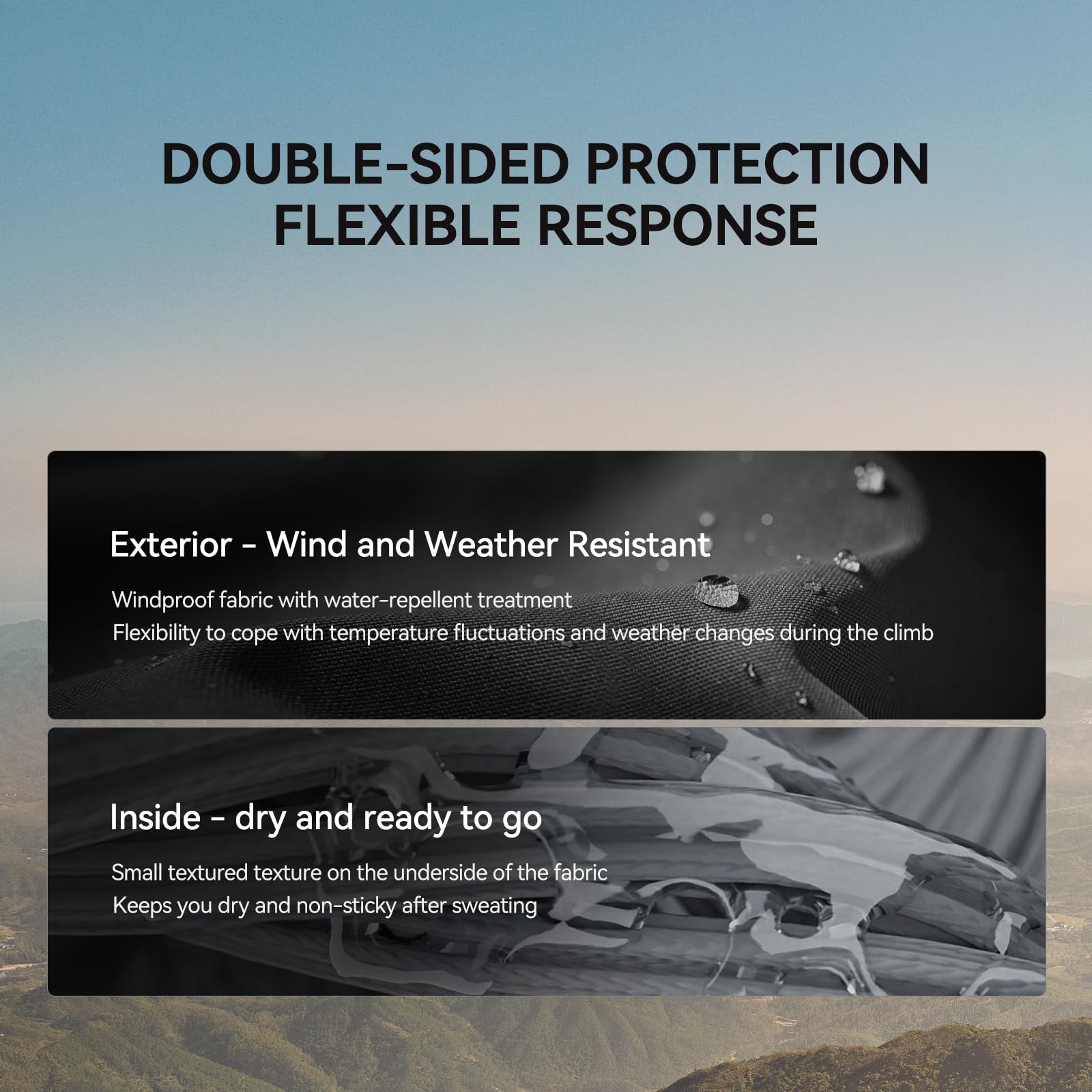 DOUBLE-SIDED PROTECTION
FLEXIBLE RESPONSE

Exterior - Wind and Weather Resistant

Windproof fabric with water-repellent treatment
Flexibility to cope with temperature fluctuations and weather changes during the climb

Inside - dry and ready to go

Small textured texture on the underside of the fabric
Keeps you dry and non-sticky after sweating